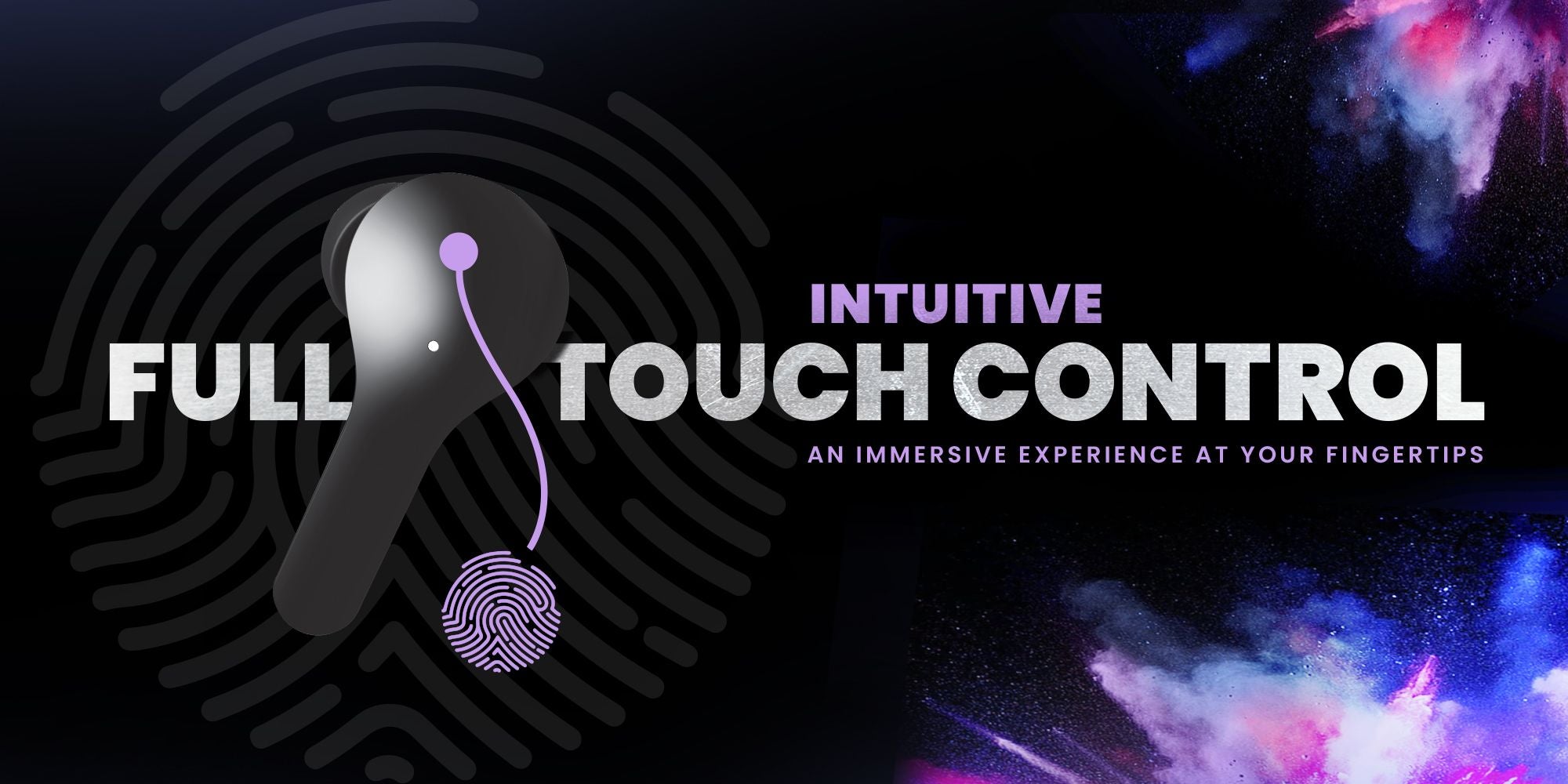 INTUITIVE
FULL TOUCH CONTROL
AN IMMERSIVE EXPERIENCE AT YOUR FINGERTIPS